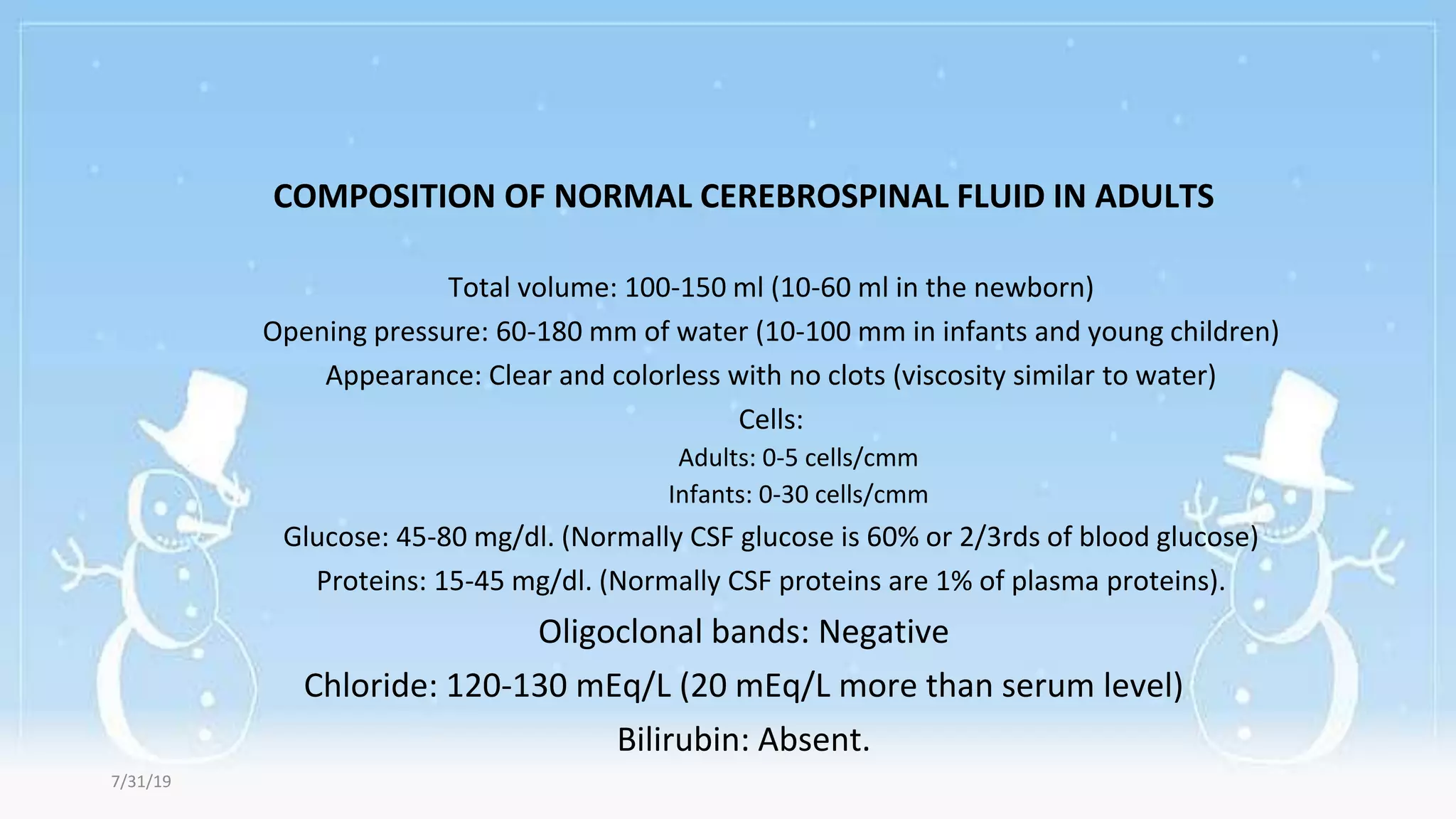 COMPOSITION OF NORMAL CEREBROSPINAL FLUID IN ADULTS

Total volume: 100-150 ml (10-60 ml in the newborn)

Opening pressure: 60-180 mm of water (10-100 mm in infants and young children)

Appearance: Clear and colorless with no clots (viscosity similar to water)

Cells:

Adults: 0-5 cells/cmm

Infants: 0-30 cells/cmm

Glucose: 45-80 mg/dl. (Normally CSF glucose is 60% or 2/3rds of blood glucose)

Proteins: 15-45 mg/dl. (Normally CSF proteins are 1% of plasma proteins).

Oligoclonal bands: Negative

Chloride: 120-130 mEq/L (20 mEq/L more than serum level)

Bilirubin: Absent.

7/31/19